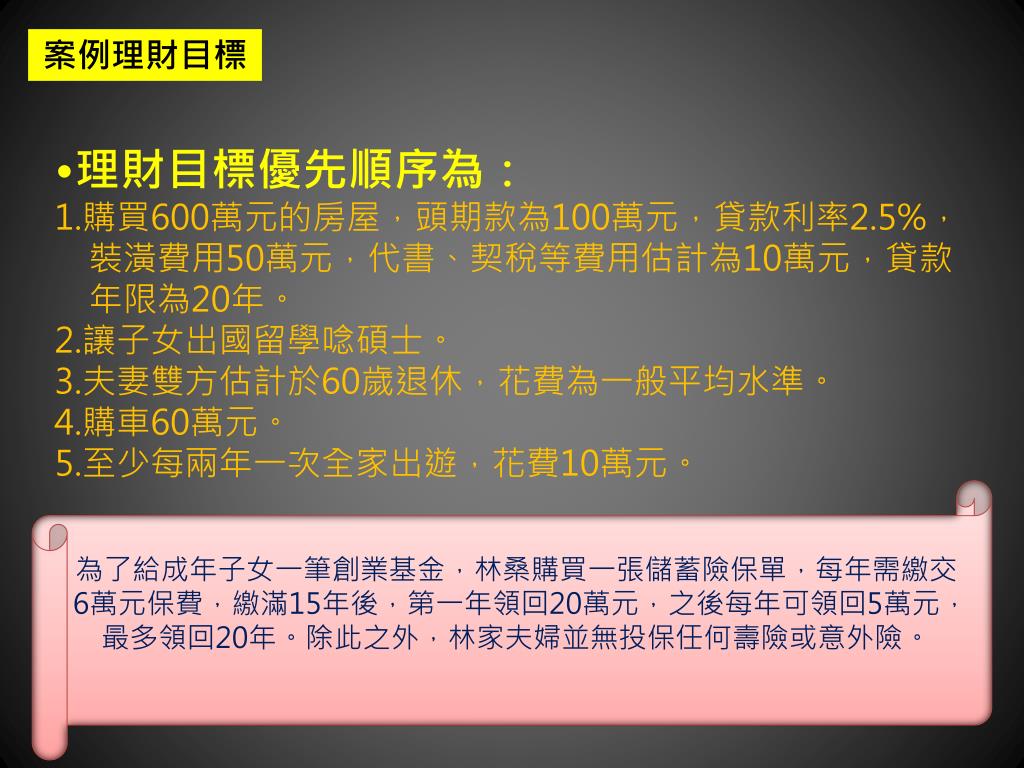 案例理財目標

•理財目標優先順序為：

1.購買600萬元的房屋，頭期款為100萬元，貸款利率2.5%，裝潢費用50萬元，代書、契稅等費用估計為10萬元，貸款年限為20年。

2.讓子女出國留學唸碩士。

3.夫妻雙方估計於60歲退休，花費為一般平均水準。

4.購車60萬元。

5.至少每兩年一次全家出遊，花費10萬元。

為了給成年子女一筆創業基金，林桑購買一張儲蓄險保單，每年需繳交6萬元保費，繳滿15年後，第一年領回20萬元，之後每年可領回5萬元，最多領回20年。除此之外，林家夫婦並無投保任何壽險或意外險。